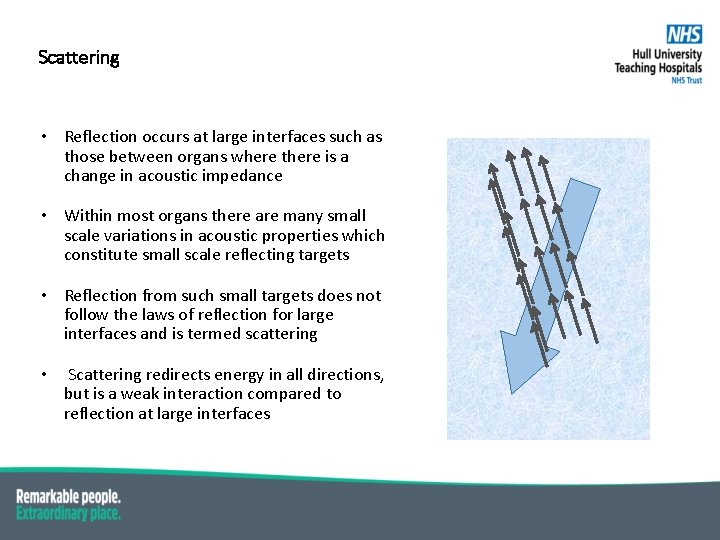 Scattering

NHS
Hull University
Teaching Hospitals
NHS Trust

• Reflection occurs at large interfaces such as those between organs where there is a change in acoustic impedance

• Within most organs there are many small scale variations in acoustic properties which constitute small scale reflecting targets

• Reflection from such small targets does not follow the laws of reflection for large interfaces and is termed scattering

• Scattering redirects energy in all directions, but is a weak interaction compared to reflection at large interfaces

Remarkable people.
Extraordinary place.